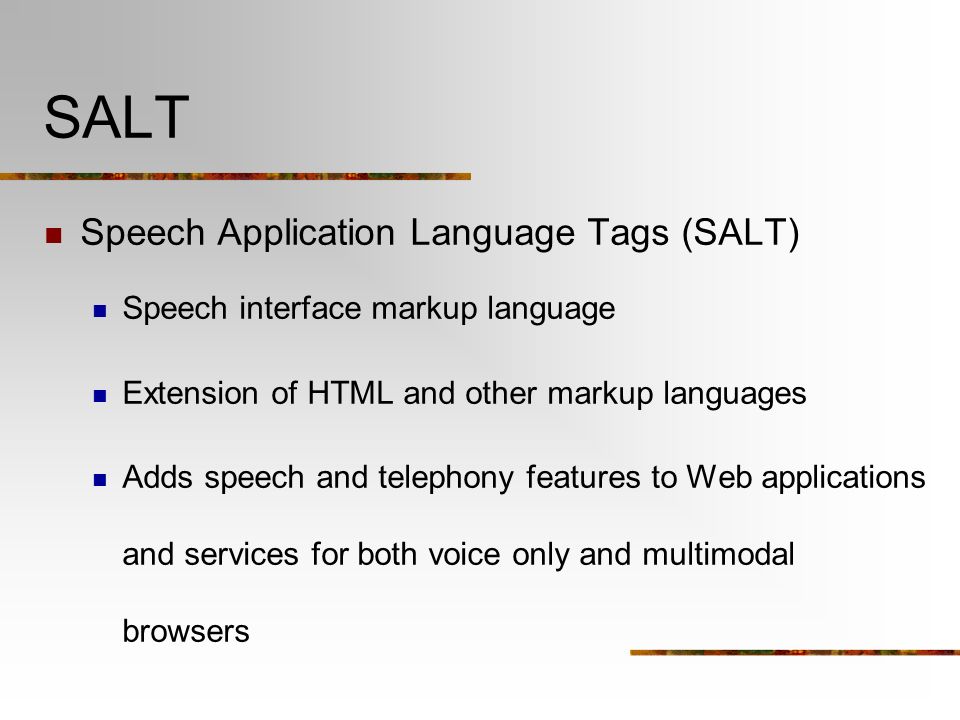 SALT

Speech Application Language Tags (SALT)

Speech interface markup language

Extension of HTML and other markup languages

Adds speech and telephony features to Web applications and services for both voice only and multimodal browsers